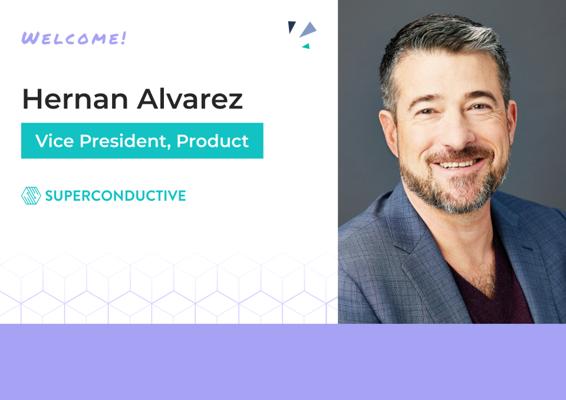 WELCOME!

Hernan Alvarez

Vice President, Product

SUPERCONDUCTIVE